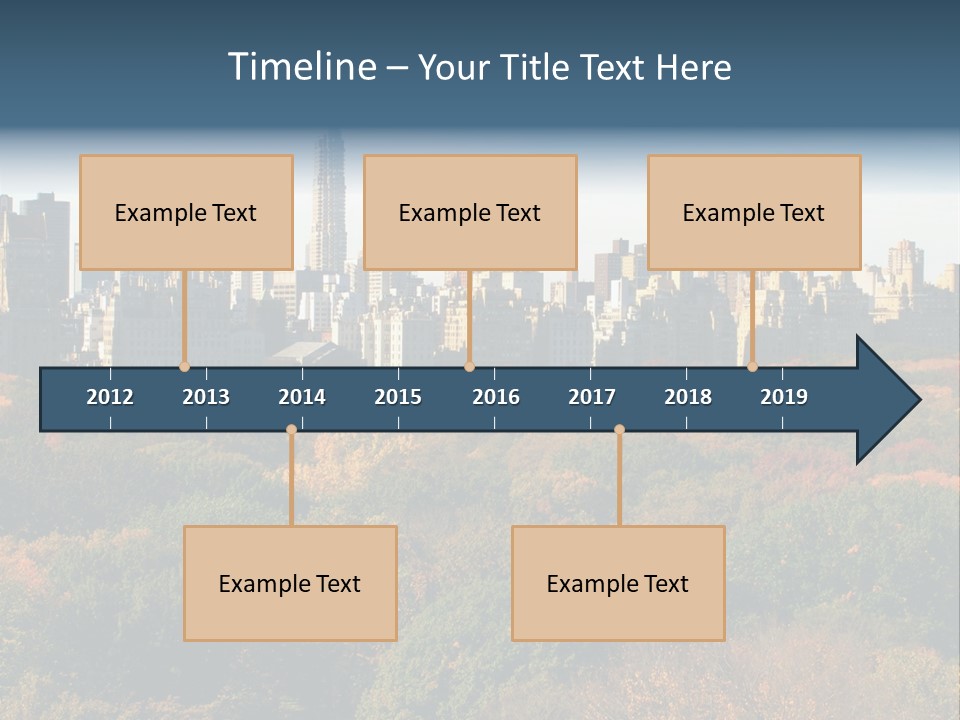 Timeline – Your Title Text Here

Example Text

Example Text

Example Text

2012
2013
2014
2015
2016
2017
2018
2019

Example Text

Example Text